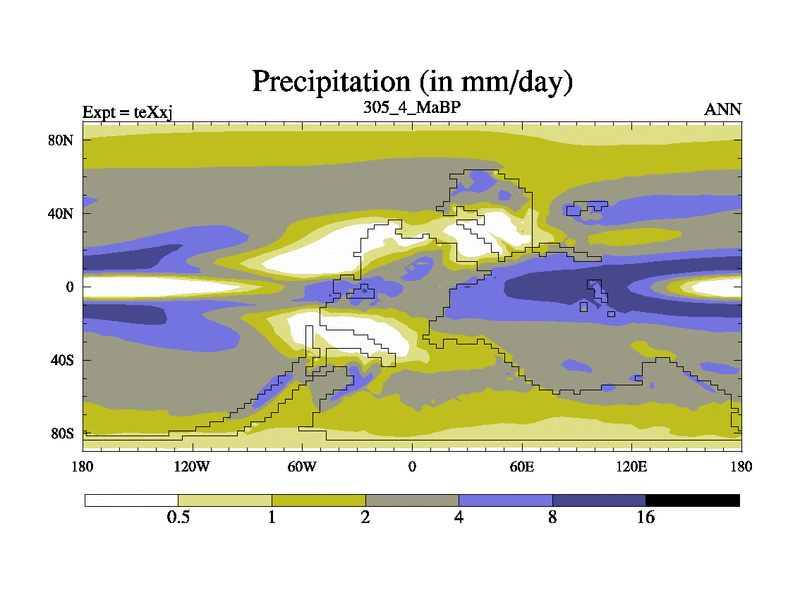 Precipitation (in mm/day)

Expt = teXxj

305_4_MaBP

ANN

80N

40N

0

40S

80S

180

120W

60W

0

60E

120E

180

0.5

1

2

4

8

16